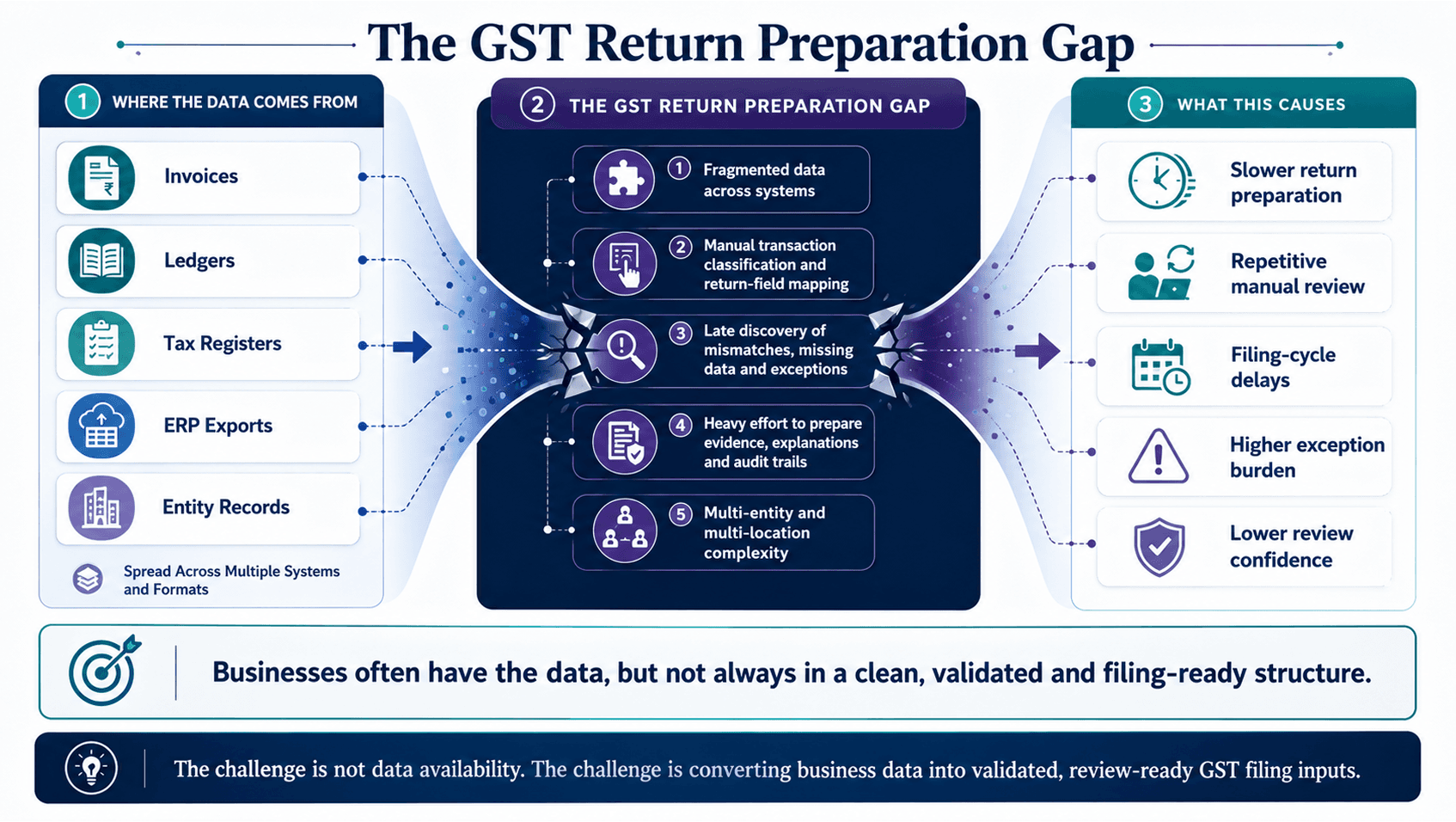 The GST Return Preparation Gap

1 WHERE THE DATA COMES FROM

Invoices

Ledgers

Tax Registers

ERP Exports

Entity Records

Spread Across Multiple Systems and Formats

2 THE GST RETURN PREPARATION GAP

1 Fragmented data across systems

2 Manual transaction classification and return-field mapping

3 Late discovery of mismatches, missing data and exceptions

4 Heavy effort to prepare evidence, explanations and audit trails

5 Multi-entity and multi-location complexity

3 WHAT THIS CAUSES

Slower return preparation

Repetitive manual review

Filing-cycle delays

Higher exception burden

Lower review confidence

Businesses often have the data, but not always in a clean, validated and filing-ready structure.

The challenge is not data availability. The challenge is converting business data into validated, review-ready GST filing inputs.